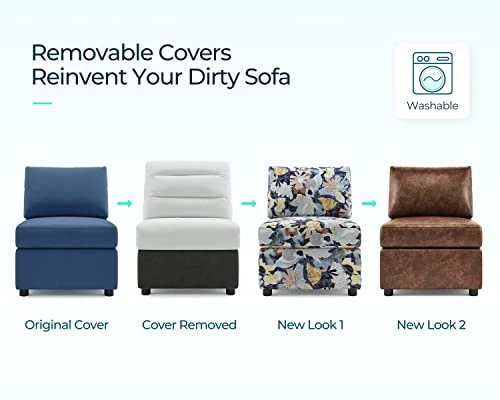 Removable Covers
Reinvent Your Dirty Sofa

Washable

Original Cover

Cover Removed

New Look 1

New Look 2